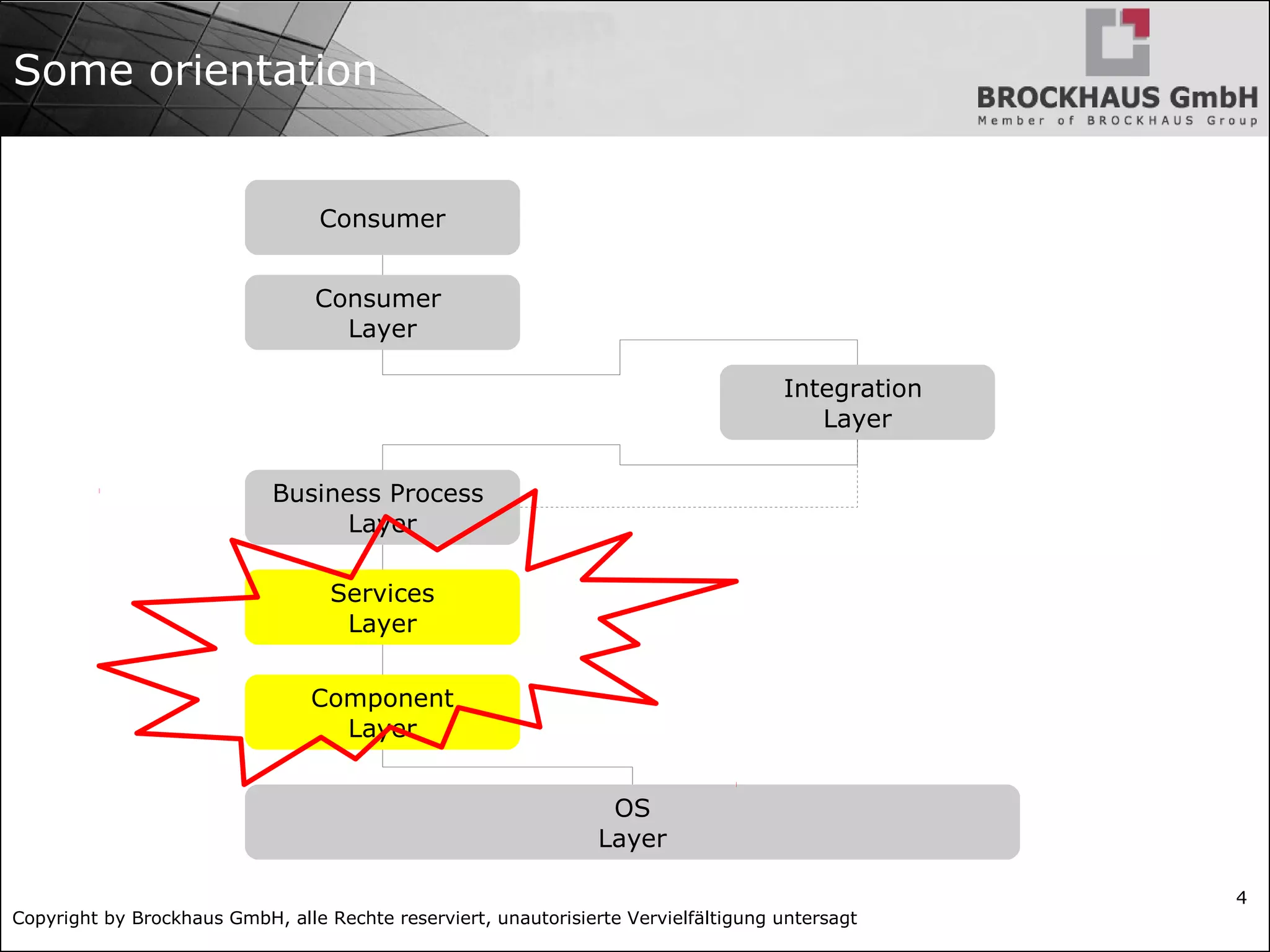 Some orientation

BROCKHAUS GmbH
Member of BROCKHAUS Group

Consumer

Consumer Layer

Integration Layer

Business Process Layer

Services Layer

Component Layer

OS Layer

4

Copyright by Brockhaus GmbH, alle Rechte reserviert, unautorisierte Vervielfältigung untersagt